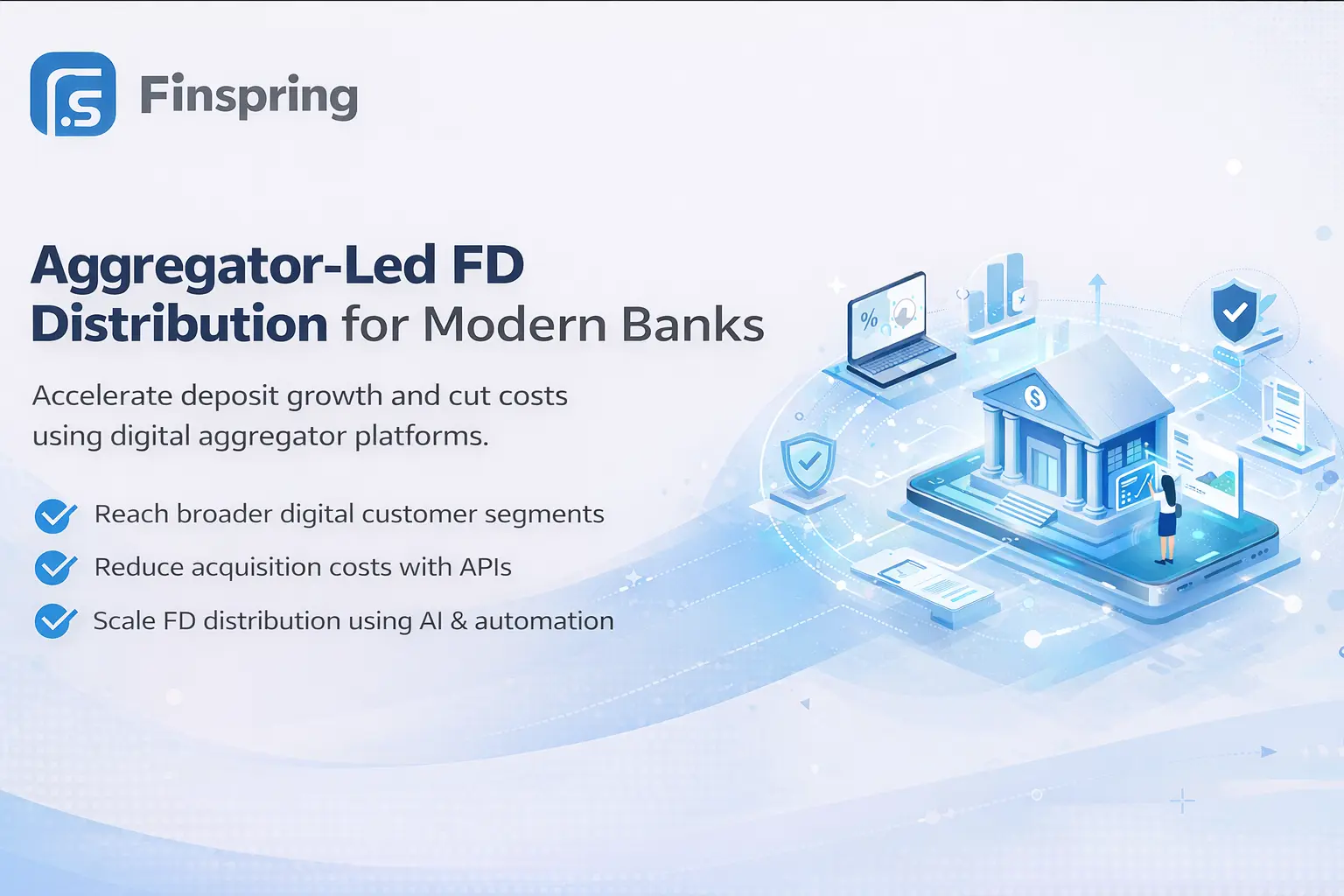 Finspring

Aggregator-Led FD Distribution for Modern Banks

Accelerate deposit growth and cut costs using digital aggregator platforms.

Reach broader digital customer segments

Reduce acquisition costs with APIs

Scale FD distribution using AI & automation

%

$